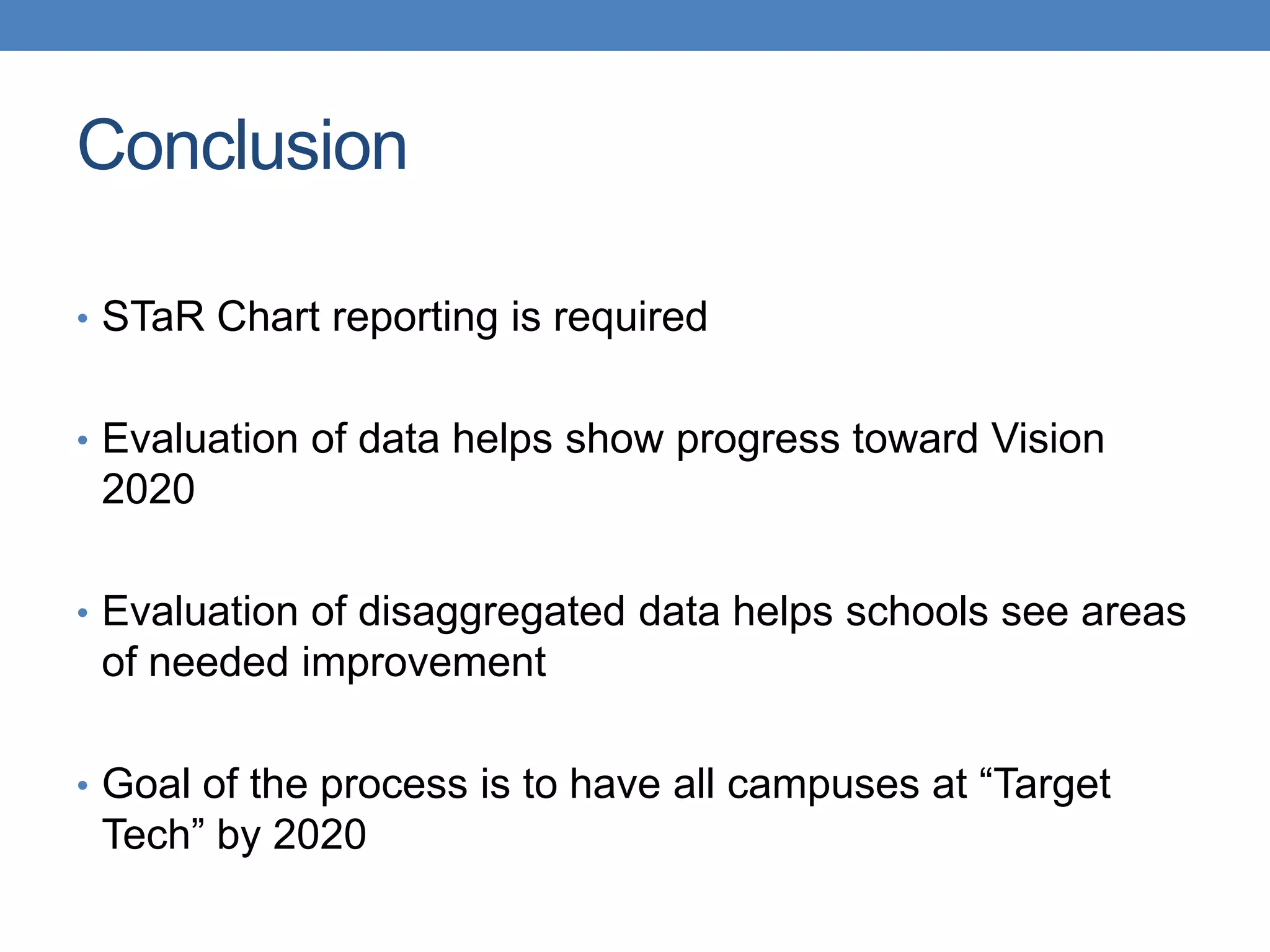 Conclusion

• STaR Chart reporting is required

• Evaluation of data helps show progress toward Vision 2020

• Evaluation of disaggregated data helps schools see areas of needed improvement

• Goal of the process is to have all campuses at “Target Tech” by 2020